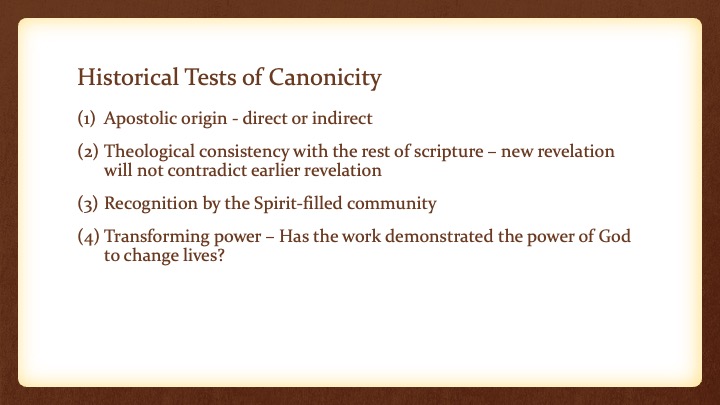 Historical Tests of Canonicity

(1) Apostolic origin - direct or indirect

(2) Theological consistency with the rest of scripture – new revelation will not contradict earlier revelation

(3) Recognition by the Spirit-filled community

(4) Transforming power – Has the work demonstrated the power of God to change lives?